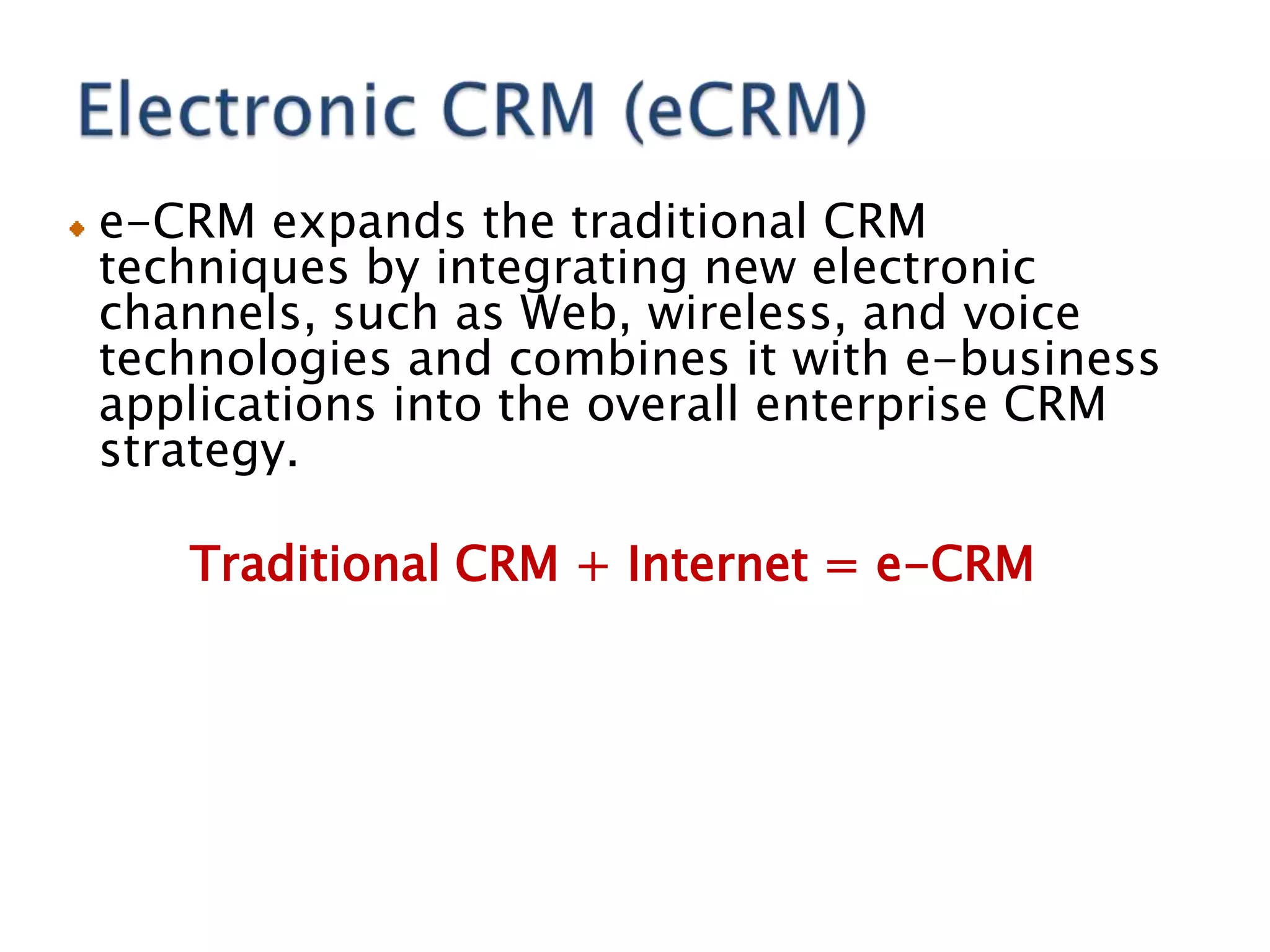 Electronic CRM (eCRM)

e-CRM expands the traditional CRM techniques by integrating new electronic channels, such as Web, wireless, and voice technologies and combines it with e-business applications into the overall enterprise CRM strategy.

Traditional CRM + Internet = e-CRM